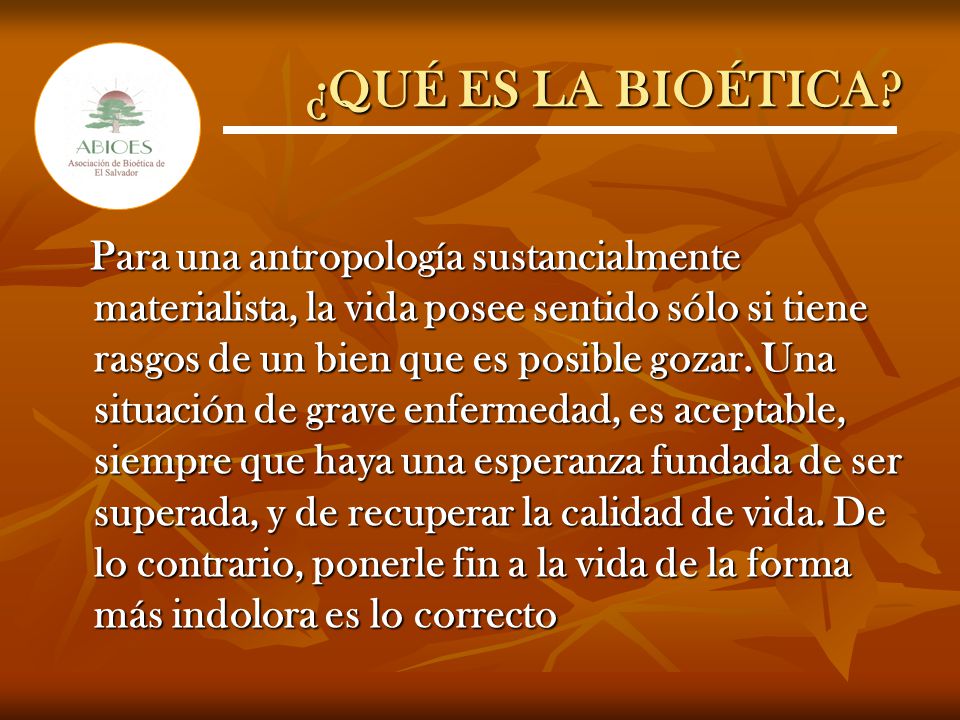 ABIOES
Asociación de Bioética de El Salvador

¿QUÉ ES LA BIOÉTICA?

Para una antropología sustancialmente materialista, la vida posee sentido sólo si tiene rasgos de un bien que es posible gozar. Una situación de grave enfermedad, es aceptable, siempre que haya una esperanza fundada de ser superada, y de recuperar la calidad de vida. De lo contrario, ponerle fin a la vida de la forma más indolora es lo correcto